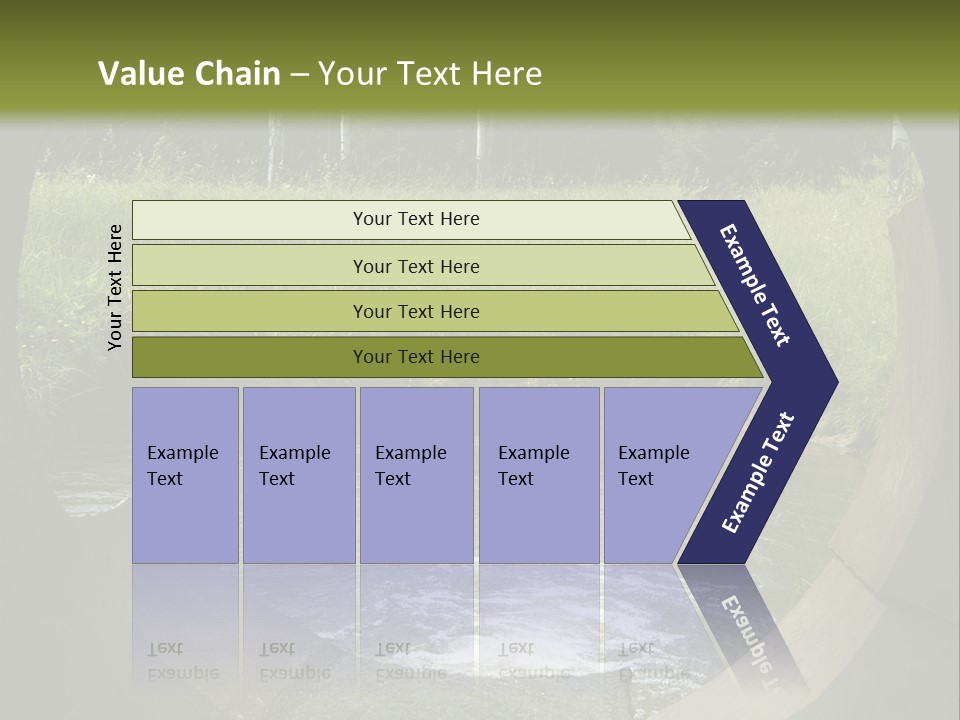 Value Chain – Your Text Here

Your Text Here

Your Text Here

Your Text Here

Your Text Here

Your Text Here

Example Text

Example Text

Example Text

Example Text

Example Text

Example Text

Example Text